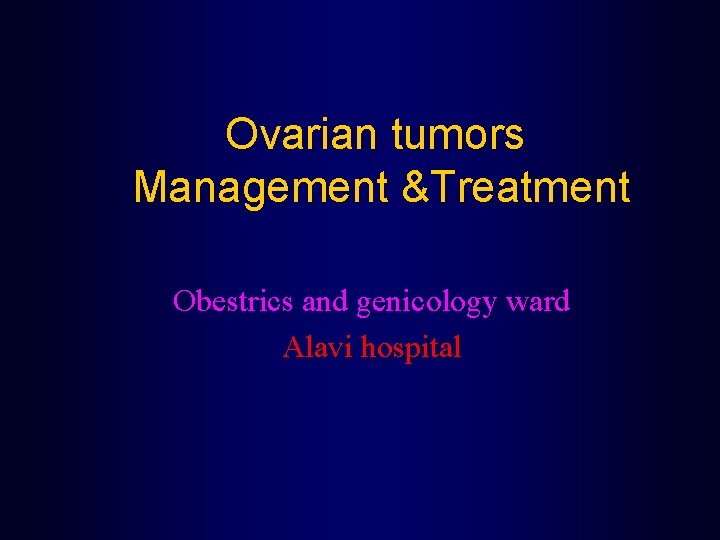 Ovarian tumors
Management &Treatment

Obestrics and genicology ward
Alavi hospital